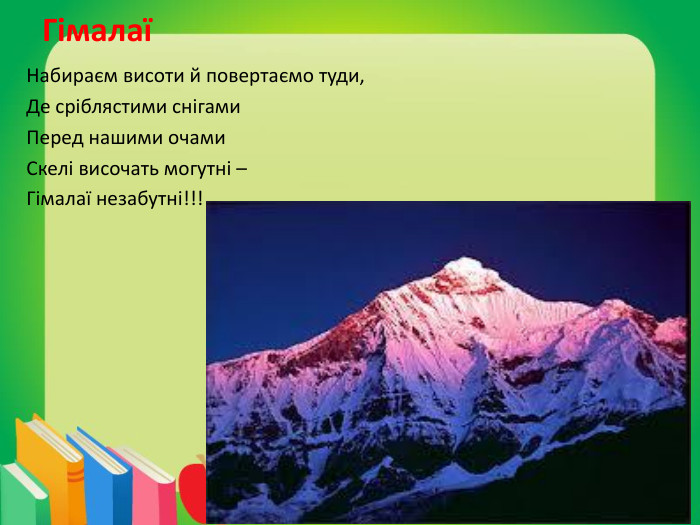 Гімалаї

Набираєм висоти й повертаємо туди,
Де сріблястими снігами
Перед нашими очами
Скелі височать могутні –
Гімалаї незабутні!!!